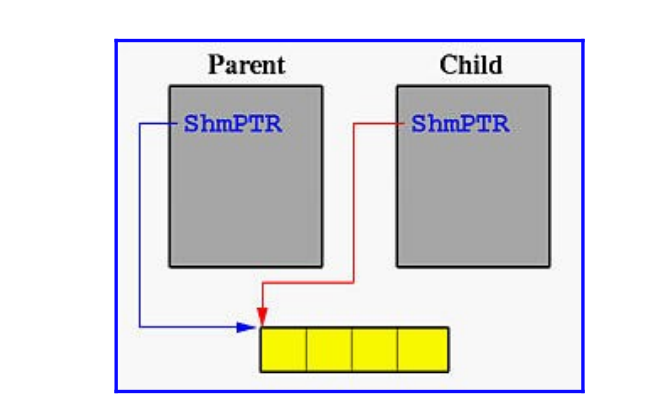 Parent

Child

ShmPTR

ShmPTR